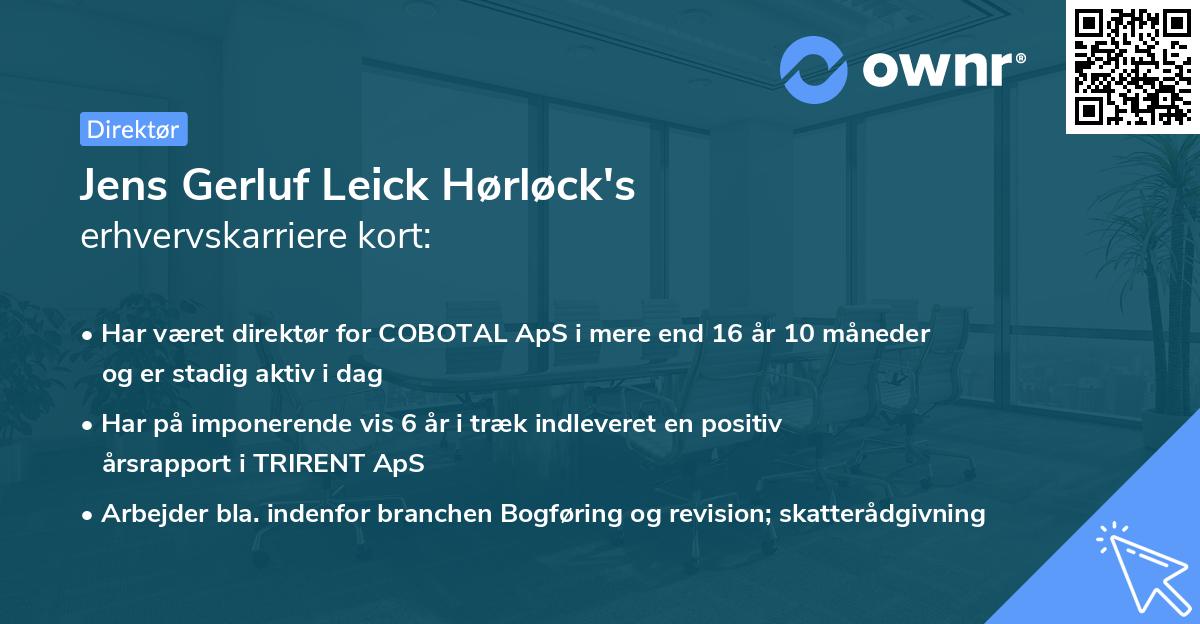 ownr®

Direktør

Jens Gerluf Leick Hørløck's
erhvervskarriere kort:

• Har været direktør for COBOTAL ApS i mere end 16 år 10 måneder og er stadig aktiv i dag
• Har på imponerende vis 6 år i træk indleveret en positiv årsrapport i TRIRENT ApS
• Arbejder bla. indenfor branchen Bogføring og revision; skatterådgivning